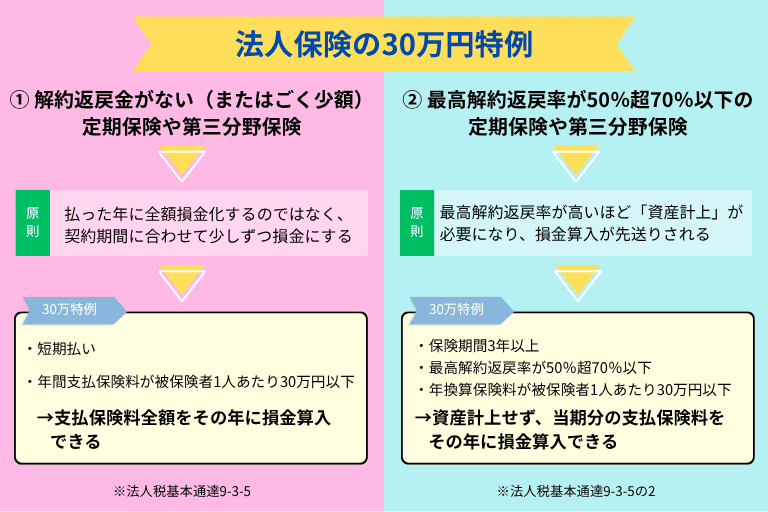 法人保険の30万円特例

① 解約返戻金がない（またはごく少額）定期保険や第三分野保険

原則

払った年に全額損金化するのではなく、契約期間に合わせて少しずつ損金にする

30万特例

・短期払い

・年間支払保険料が被保険者1人あたり30万円以下

→支払保険料全額をその年に損金算入できる

※法人税基本通達9-3-5

② 最高解約返戻率が50%超70%以下の定期保険や第三分野保険

原則

最高解約返戻率が高いほど「資産計上」が必要になり、損金算入が先送りされる

30万特例

・保険期間3年以上

・最高解約返戻率が50%超70%以下

・年換算保険料が被保険者1人あたり30万円以下

→資産計上せず、当期分の支払保険料をその年に損金算入できる

※法人税基本通達9-3-5の2